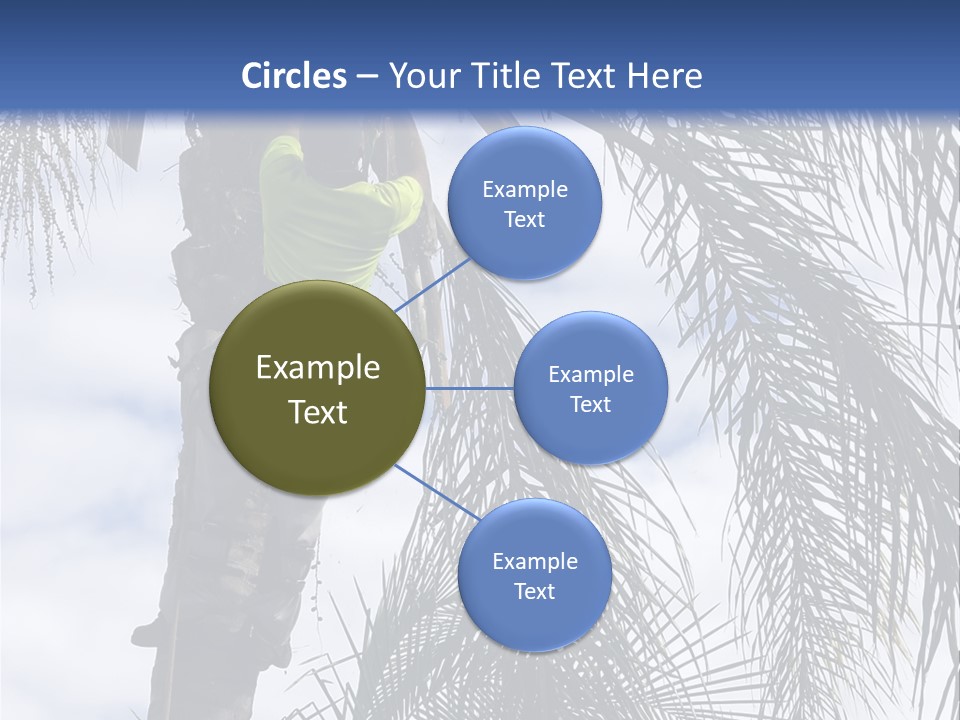 Circles – Your Title Text Here

Example Text

Example Text

Example Text

Example Text